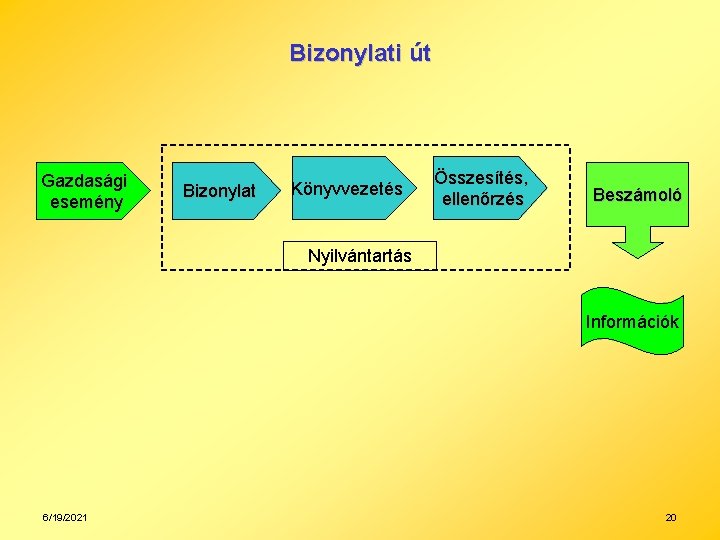 Bizonylati út

Gazdasági esemény

Bizonylat

Könyvvezetés

Összesítés, ellenőrzés

Nyilvántartás

Beszámoló

Információk

6/19/2021

20